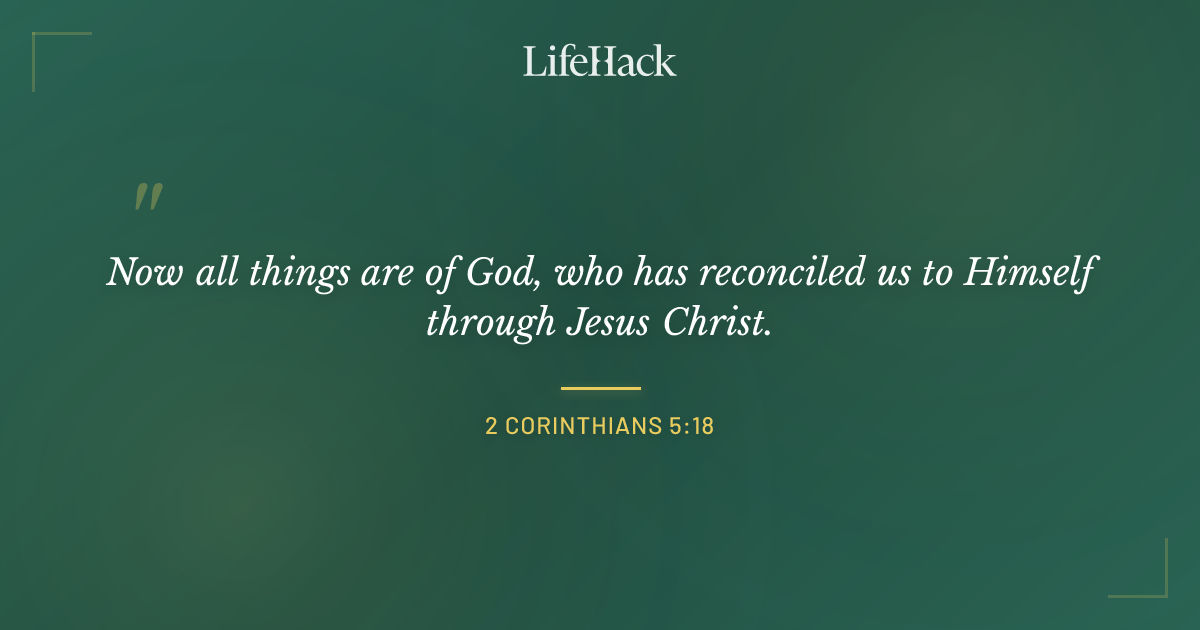 LifeHack

"

Now all things are of God, who has reconciled us to Himself through Jesus Christ.

2 CORINTHIANS 5:18